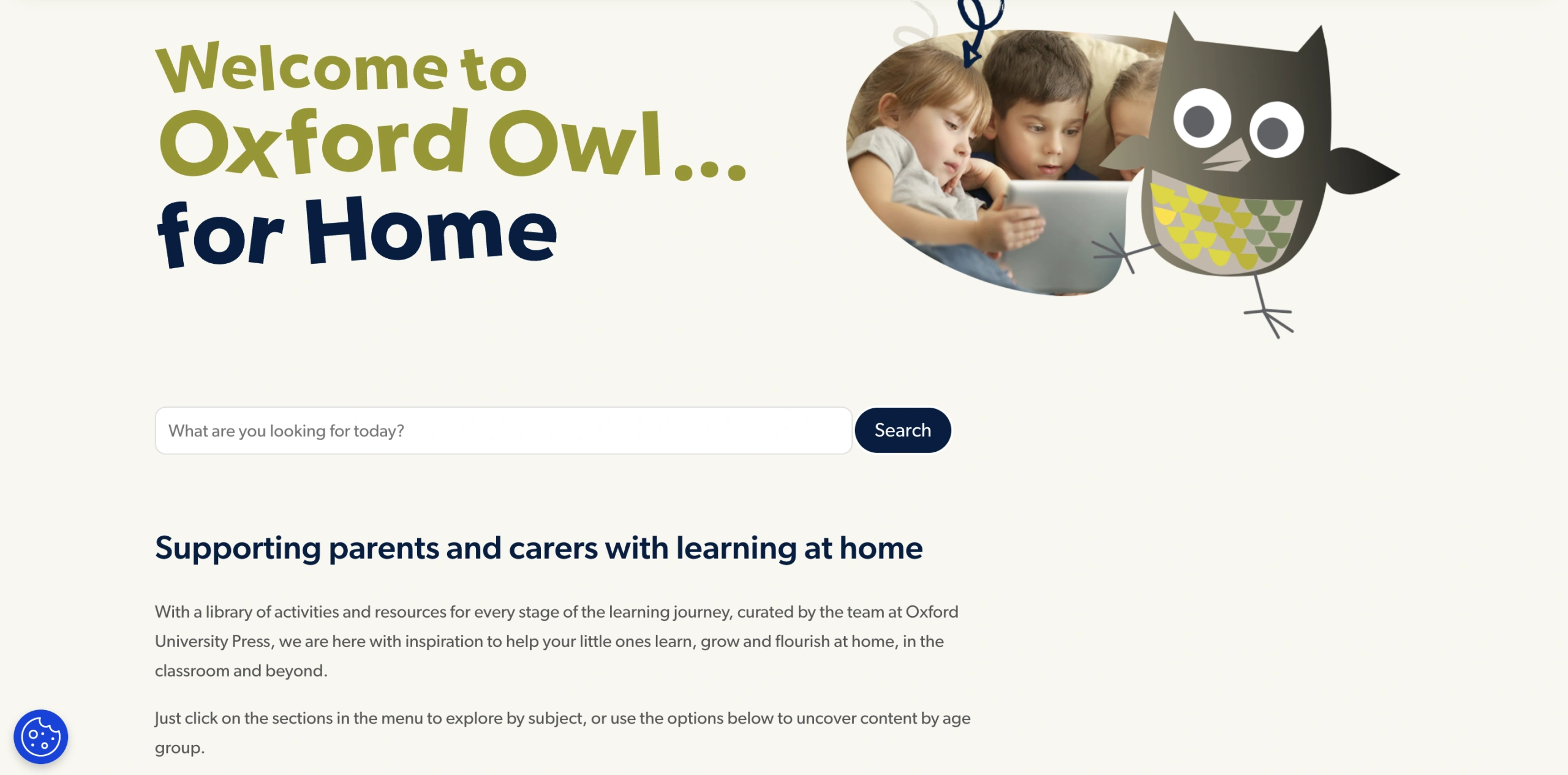 Welcome to
Oxford Owl...
for Home

What are you looking for today?

Search

Supporting parents and carers with learning at home

With a library of activities and resources for every stage of the learning journey, curated by the team at Oxford University Press, we are here with inspiration to help your little ones learn, grow and flourish at home, in the classroom and beyond.

Just click on the sections in the menu to explore by subject, or use the options below to uncover content by age group.